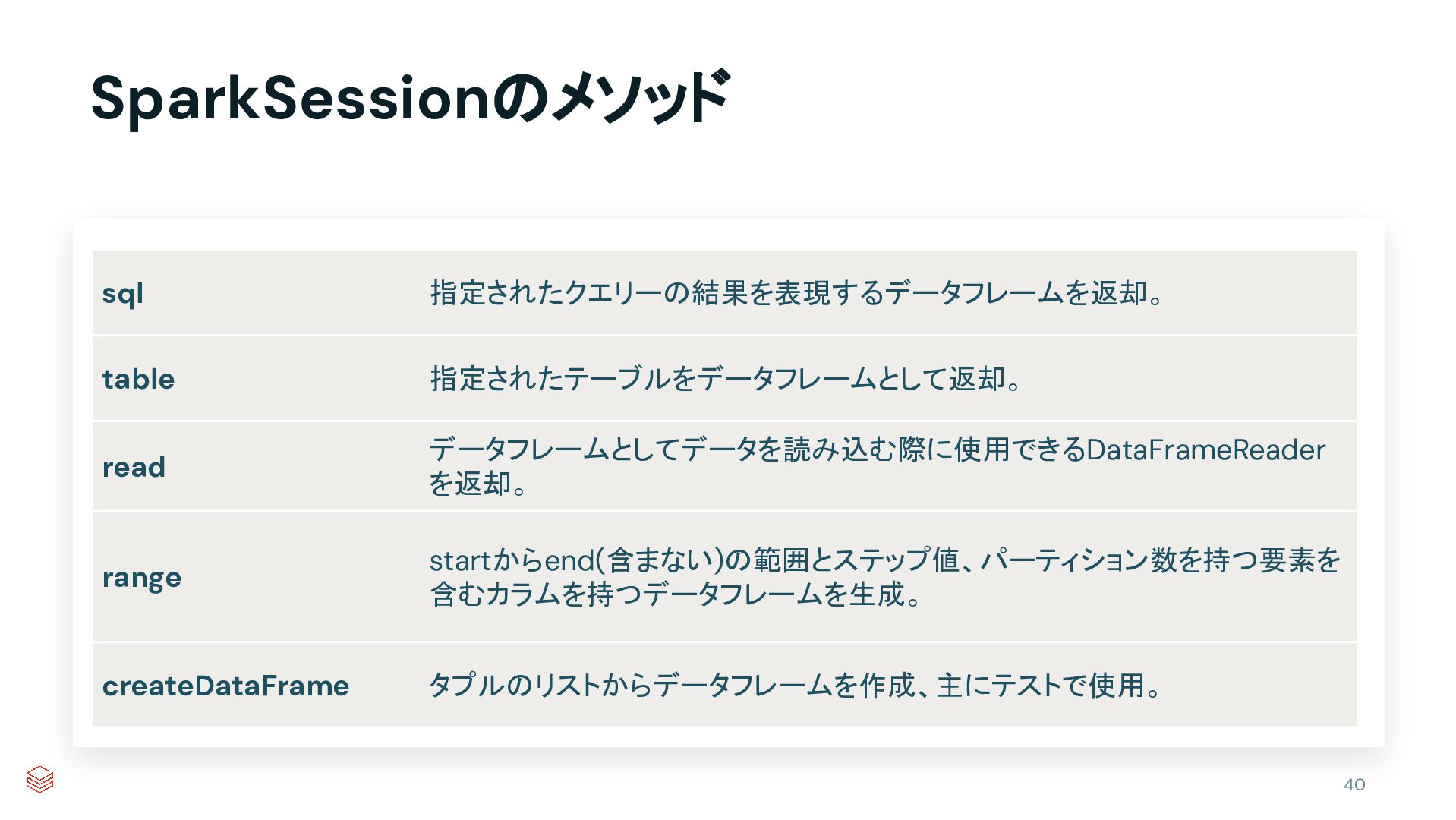 SparkSessionのメソッド

| | |
|---|---|
| sql | 指定されたクエリーの結果を表現するデータフレームを返却。 |
| table | 指定されたテーブルをデータフレームとして返却。 |
| read | データフレームとしてデータを読み込む際に使用できるDataFrameReaderを返却。 |
| range | startからend(含まない)の範囲とステップ値、パーティション数を持つ要素を含むカラムを持つデータフレームを生成。 |
| createDataFrame | タプルのリストからデータフレームを作成、主にテストで使用。 |

40